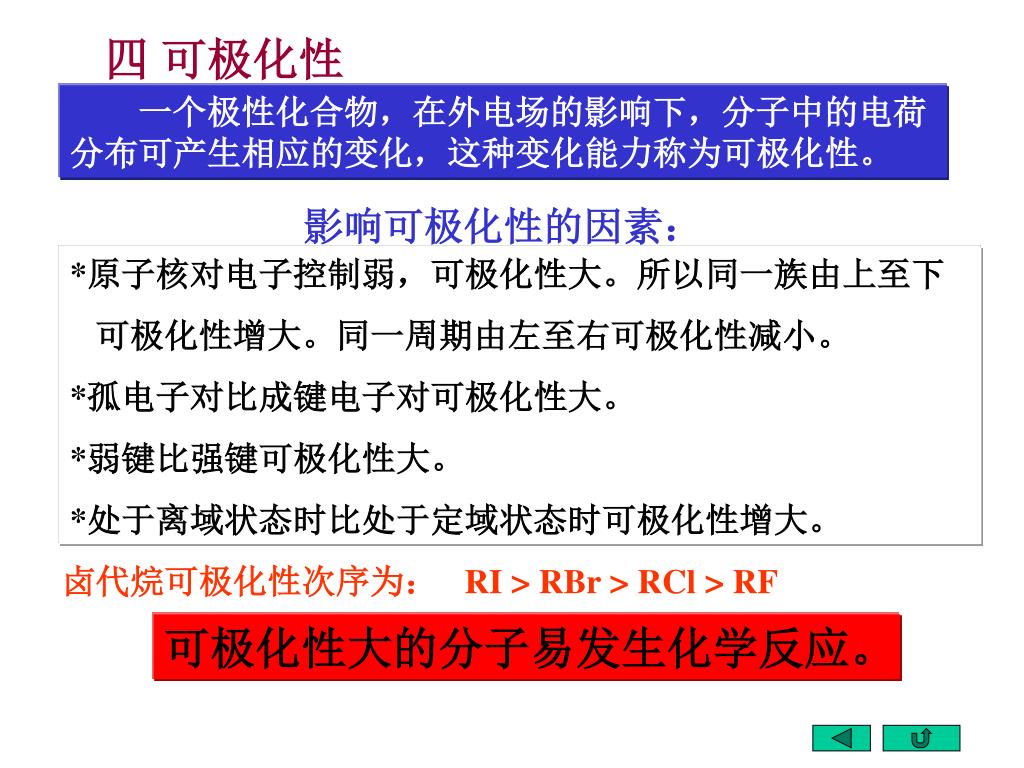 四 可极化性

一个极性化合物，在外电场的影响下，分子中的电荷分布可产生相应的变化，这种变化能力称为可极化性。

影响可极化性的因素：

*原子核对电子控制弱，可极化性大。所以同一族由上至下可极化性增大。同一周期由左至右可极化性减小。

*孤电子对比成键电子对可极化性大。

*弱键比强键可极化性大。

*处于离域状态时比处于定域状态时可极化性增大。

卤代烷可极化性次序为： RI > RBr > RCl > RF

可极化性大的分子易发生化学反应。